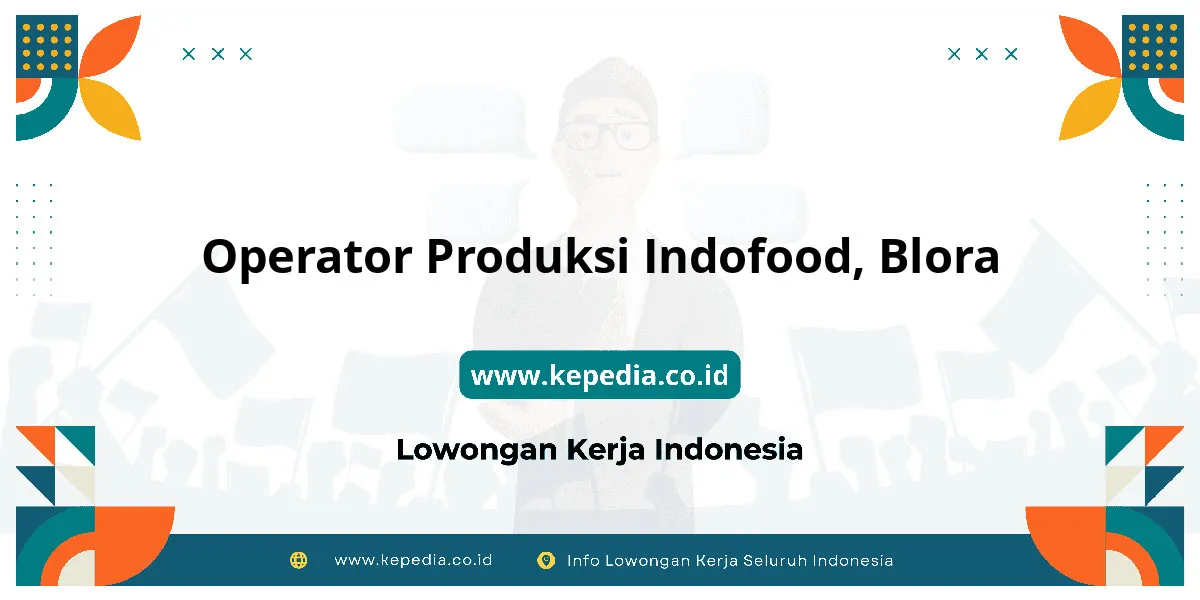 Operator Produksi Indofood, Blora

www.kepedia.co.id

Lowongan Kerja Indonesia

www.kepedia.co.id   Info Lowongan Kerja Seluruh Indonesia